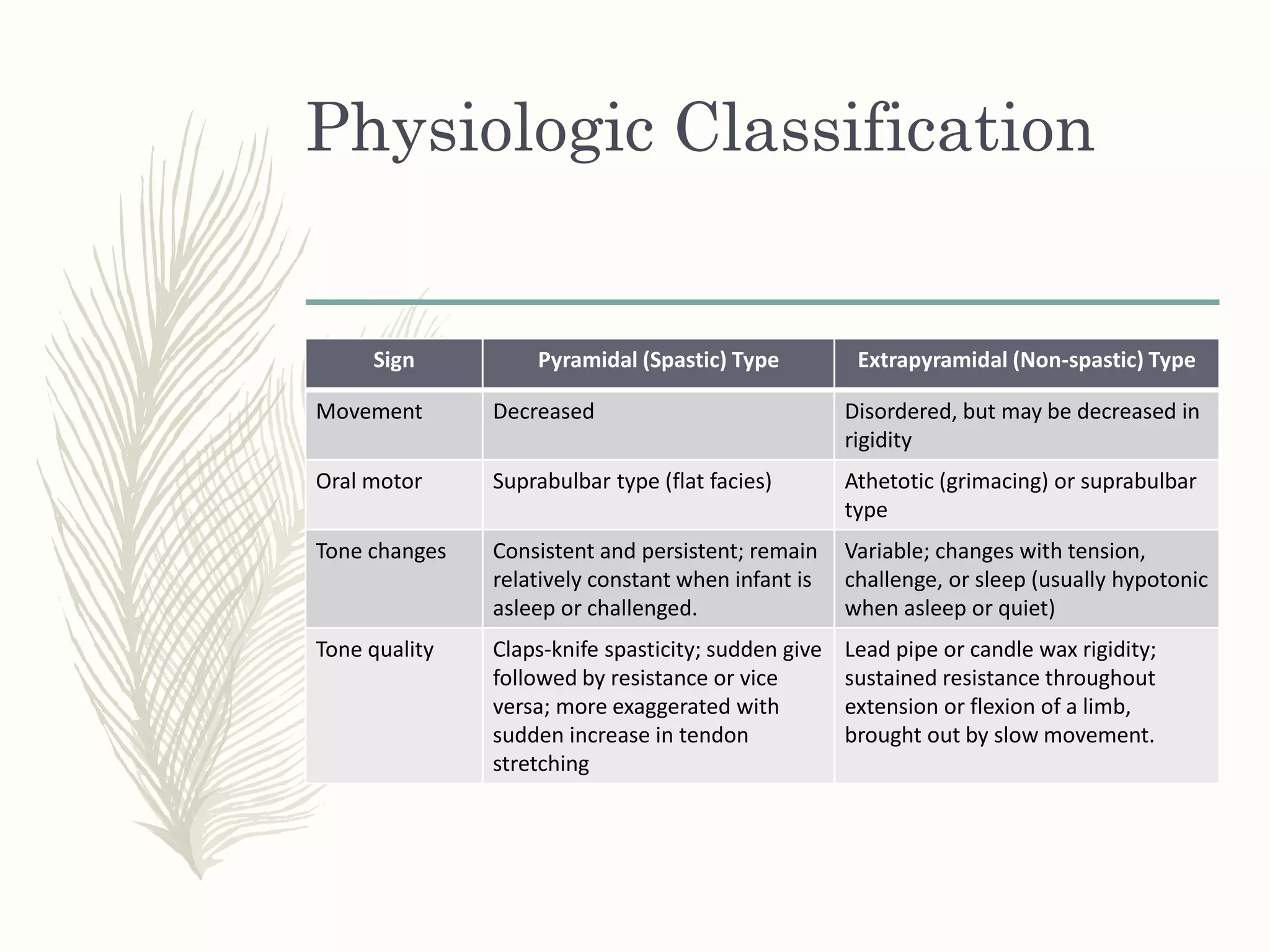 Physiologic Classification

| Sign | Pyramidal (Spastic) Type | Extrapyramidal (Non-spastic) Type |
|---|---|---|
| Movement | Decreased | Disordered, but may be decreased in rigidity |
| Oral motor | Suprabulbar type (flat facies) | Athetotic (grimacing) or suprabulbar type |
| Tone changes | Consistent and persistent; remain relatively constant when infant is asleep or challenged. | Variable; changes with tension, challenge, or sleep (usually hypotonic when asleep or quiet) |
| Tone quality | Claps-knife spasticity; sudden give followed by resistance or vice versa; more exaggerated with sudden increase in tendon stretching | Lead pipe or candle wax rigidity; sustained resistance throughout extension or flexion of a limb, brought out by slow movement. |